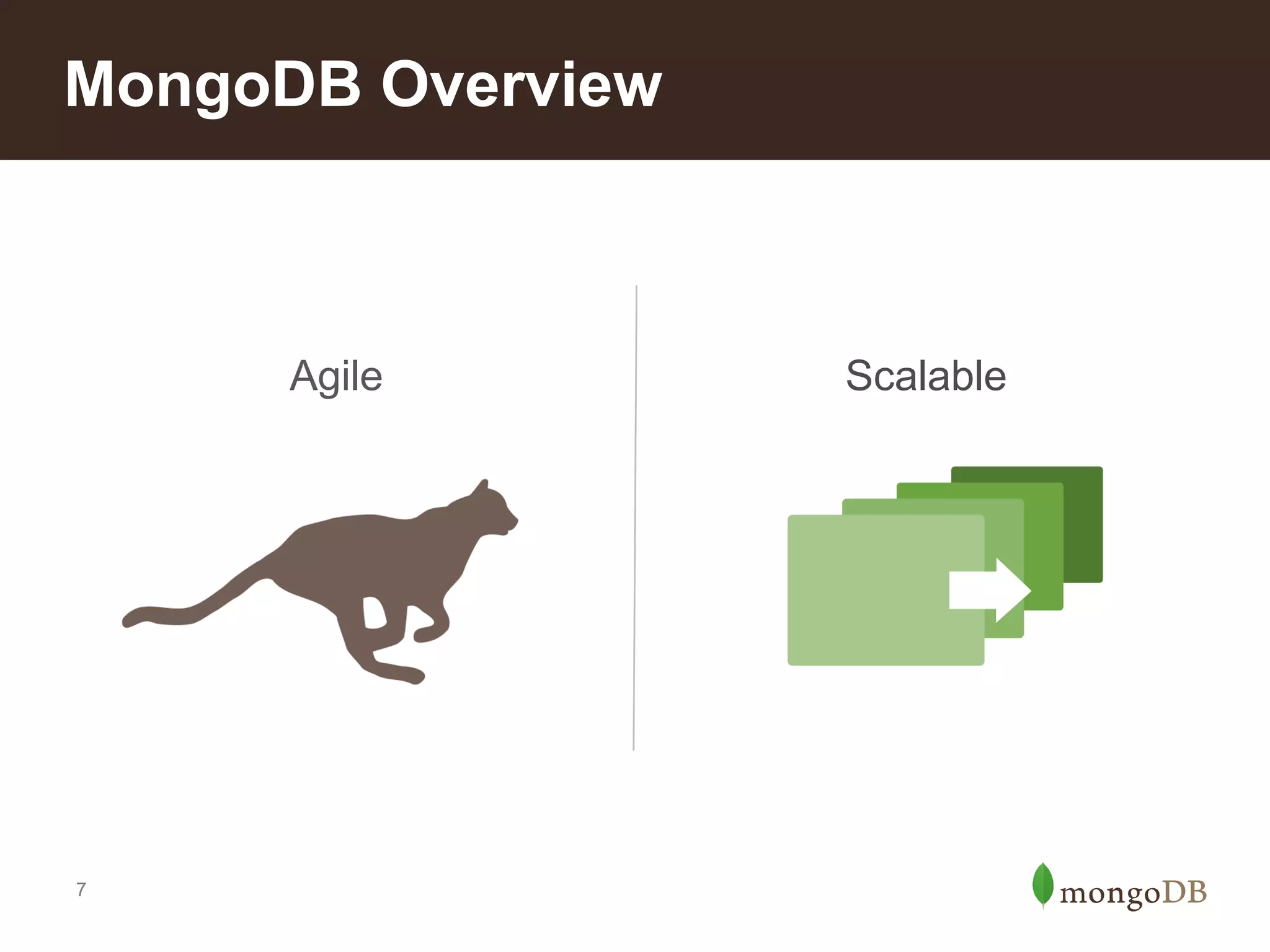 MongoDB Overview

Agile

Scalable

7

mongoDB